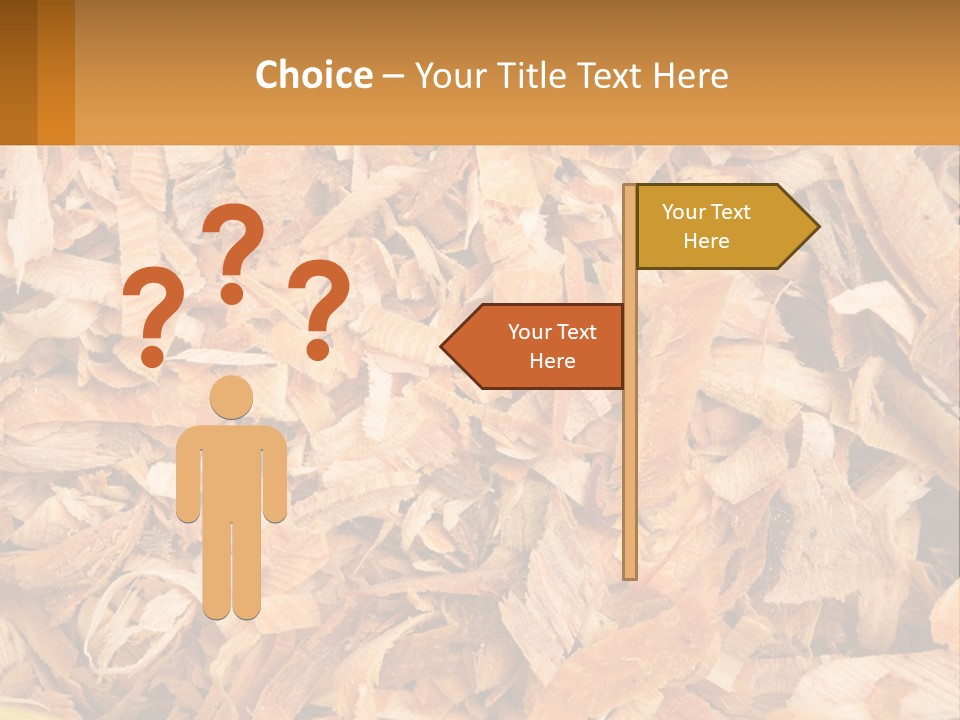 Choice – Your Title Text Here

? ? ?

Your Text Here

Your Text Here